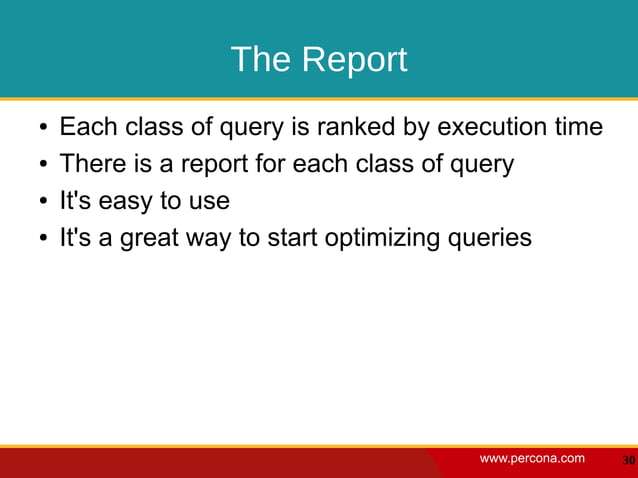 The Report

• Each class of query is ranked by execution time
• There is a report for each class of query
• It's easy to use
• It's a great way to start optimizing queries

www.percona.com

30